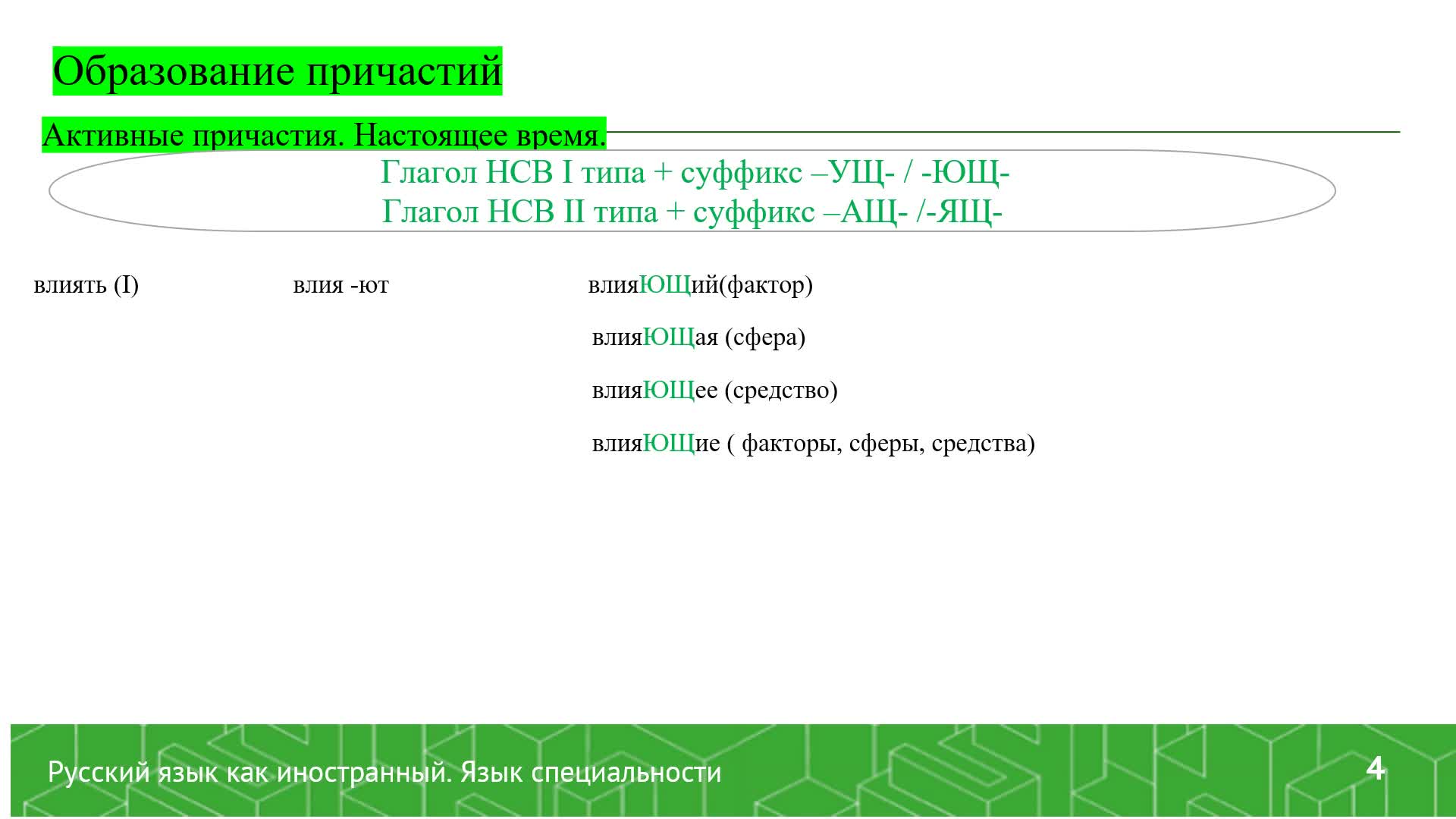 Образование причастий

Активные причастия. Настоящее время.

Глагол НСВ I типа + суффикс –УЩ- / -ЮЩ-
Глагол НСВ II типа + суффикс –АЩ- /-ЯЩ-

влиять (I) влия -ют влияЮЩий(фактор)

влияЮЩая (сфера)

влияЮЩее (средство)

влияЮЩие ( факторы, сферы, средства)

Русский язык как иностранный. Язык специальности 4